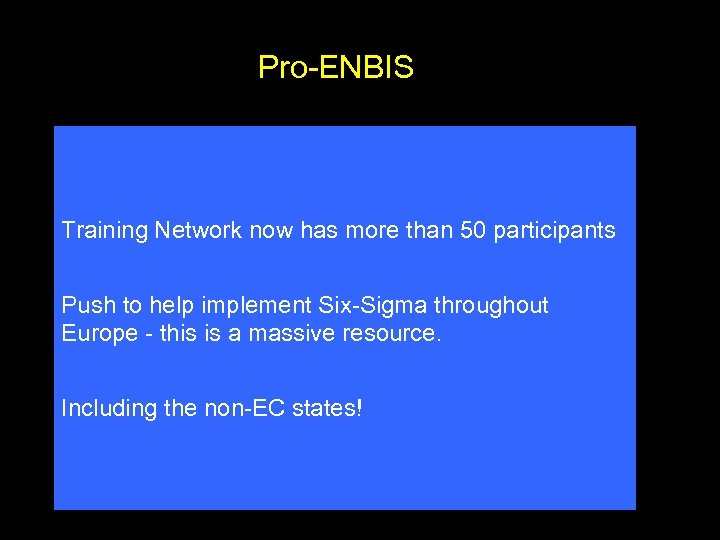 Pro-ENBIS

Training Network now has more than 50 participants

Push to help implement Six-Sigma throughout Europe - this is a massive resource.

Including the non-EC states!